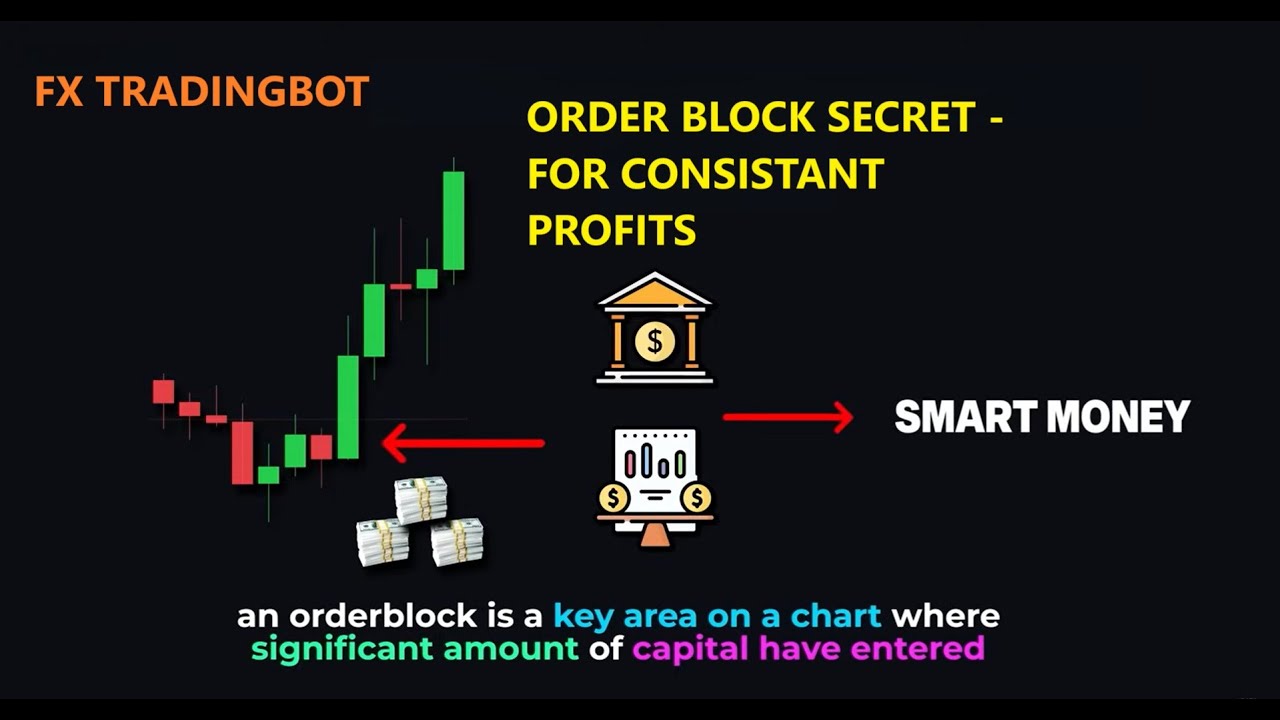 FX TRADINGBOT

ORDER BLOCK SECRET - FOR CONSISTANT PROFITS

SMART MONEY

an orderblock is a key area on a chart where significant amount of capital have entered